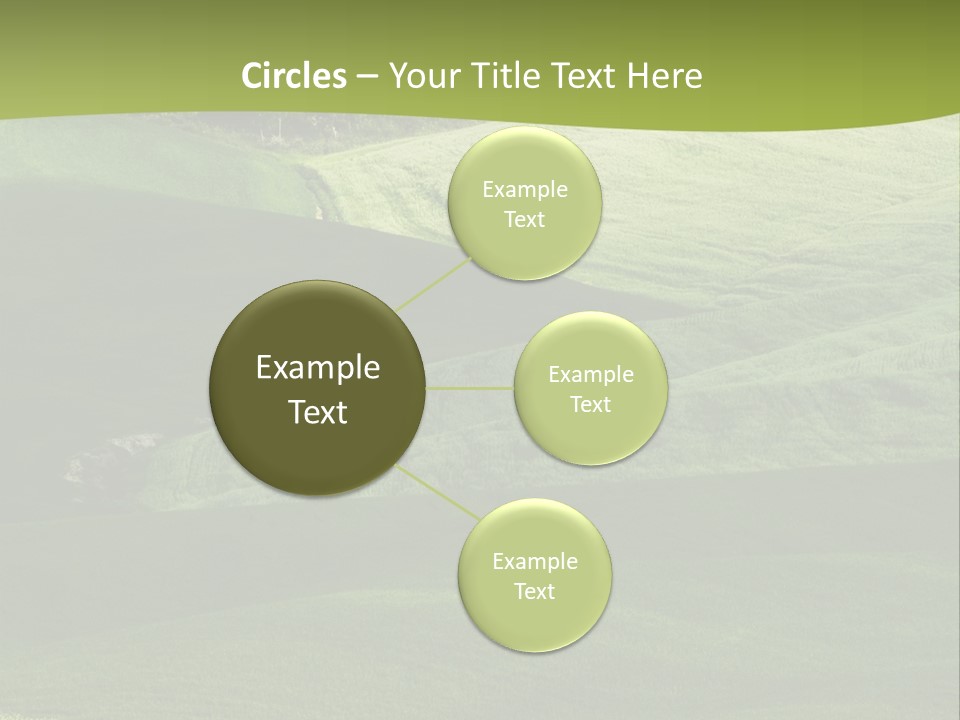 Circles – Your Title Text Here

Example Text

Example Text

Example Text

Example Text